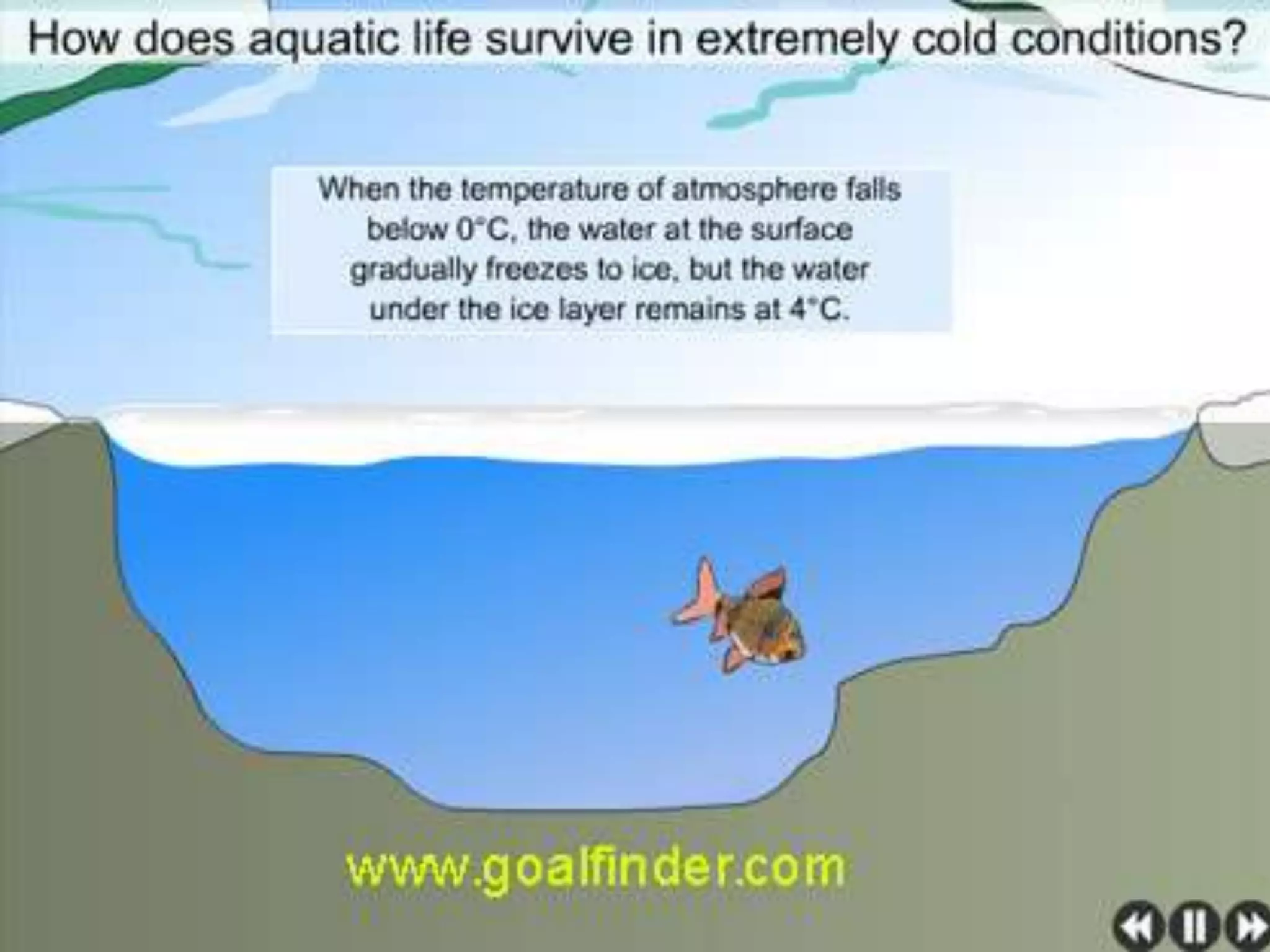 How does aquatic life survive in extremely cold conditions?

When the temperature of atmosphere falls below 0°C, the water at the surface gradually freezes to ice, but the water under the ice layer remains at 4°C.

www.goalfinder.com